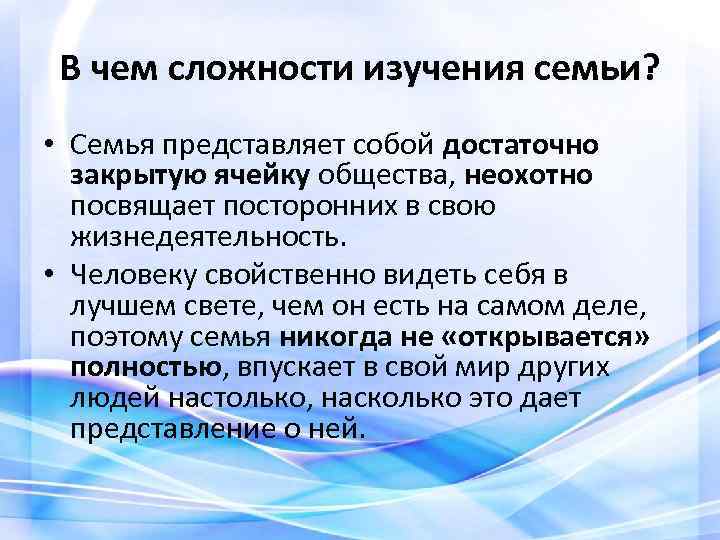 В чем сложности изучения семьи?

• Семья представляет собой достаточно закрытую ячейку общества, неохотно посвящает посторонних в свою жизнедеятельность.

• Человеку свойственно видеть себя в лучшем свете, чем он есть на самом деле, поэтому семья никогда не «открывается» полностью, впускает в свой мир других людей настолько, насколько это дает представление о ней.